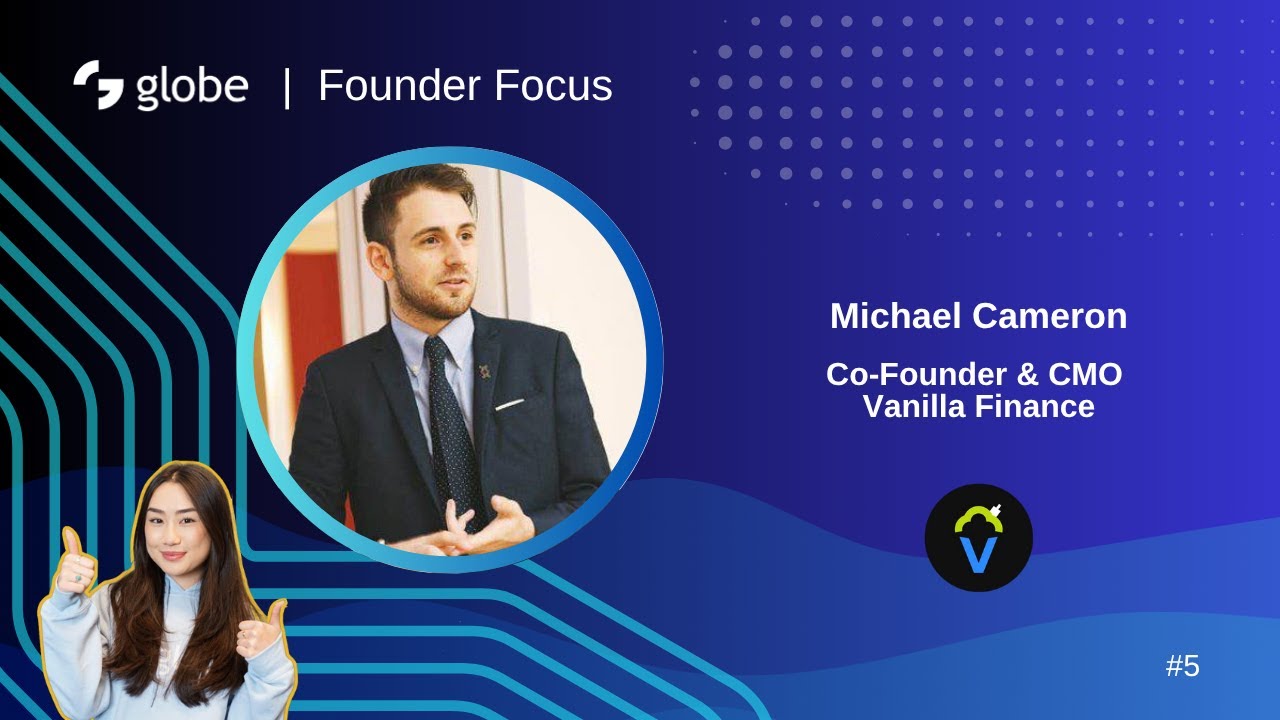 globe | Founder Focus

Michael Cameron

Co-Founder & CMO
Vanilla Finance

V

#5